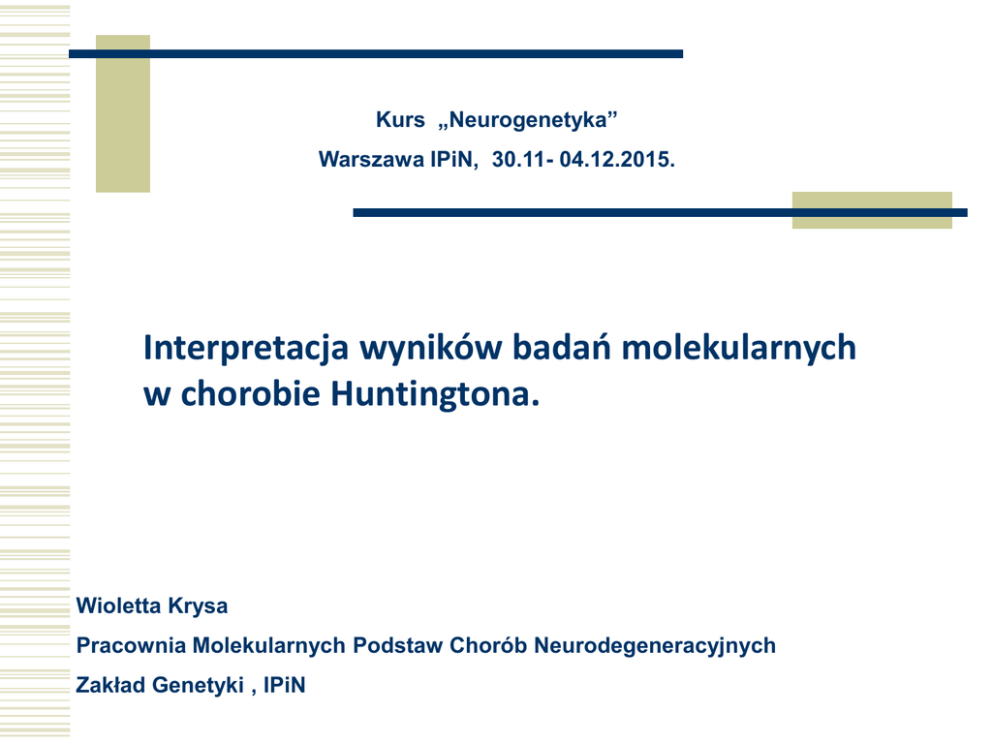 Kurs „Neurogenetyka”
Warszawa IPiN, 30.11- 04.12.2015.

Interpretacja wyników badań molekularnych w chorobie Huntingtona.

Wioletta Krysa
Pracownia Molekularnych Podstaw Chorób Neurodegeneracyjnych
Zakład Genetyki , IPiN